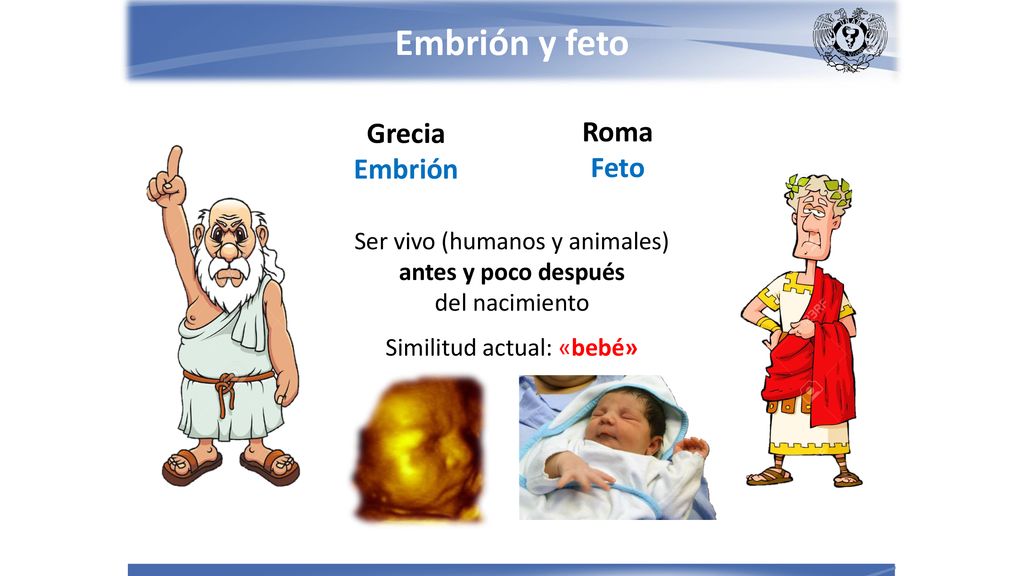 Embrión y feto

Grecia
Embrión

Roma
Feto

Ser vivo (humanos y animales) antes y poco después del nacimiento

Similitud actual: «bebé»